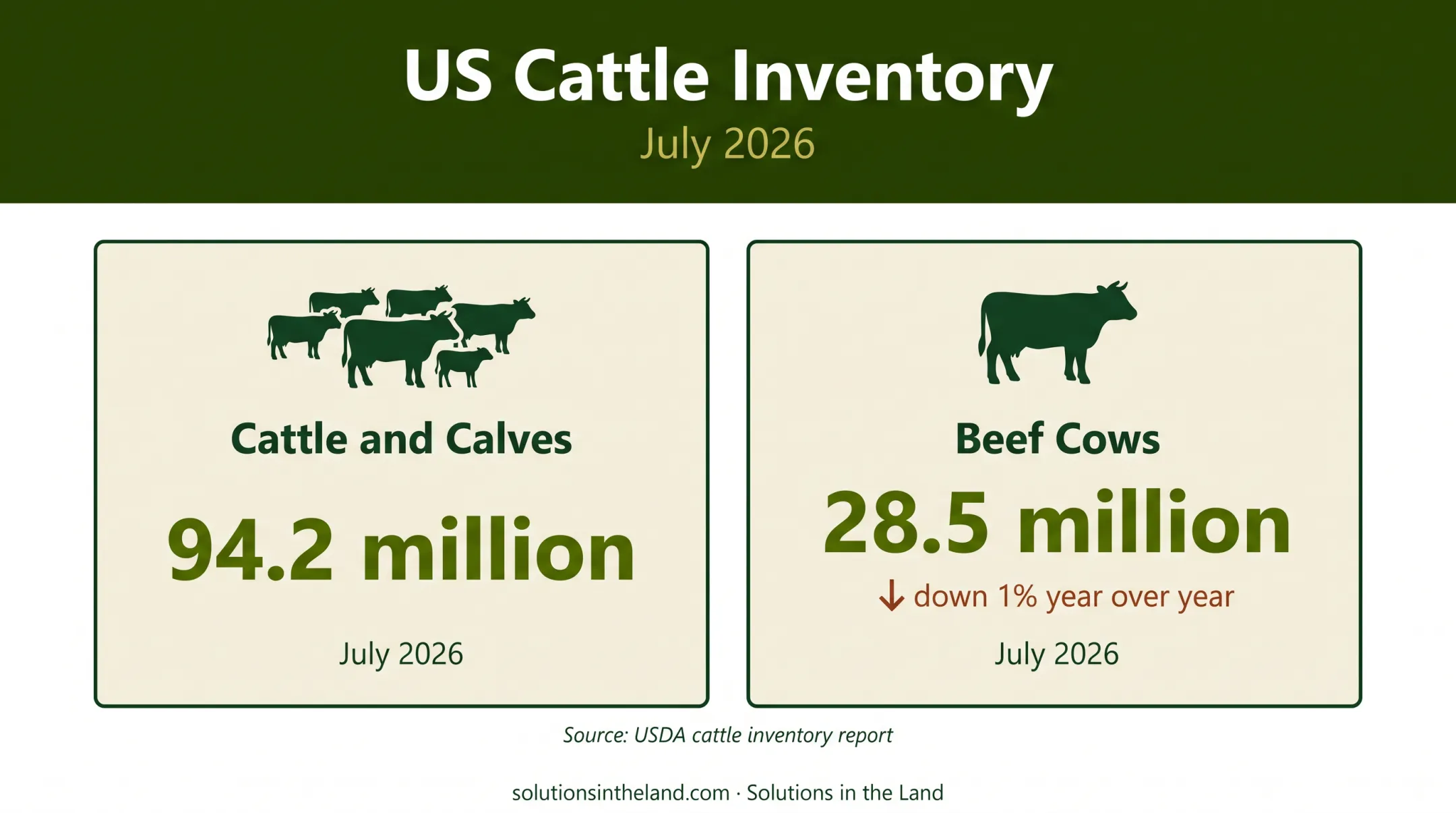 US Cattle Inventory

July 2026

Cattle and Calves

94.2 million

July 2026

Beef Cows

28.5 million

↓ down 1% year over year

July 2026

Source: USDA cattle inventory report

solutionsintheland.com · Solutions in the Land